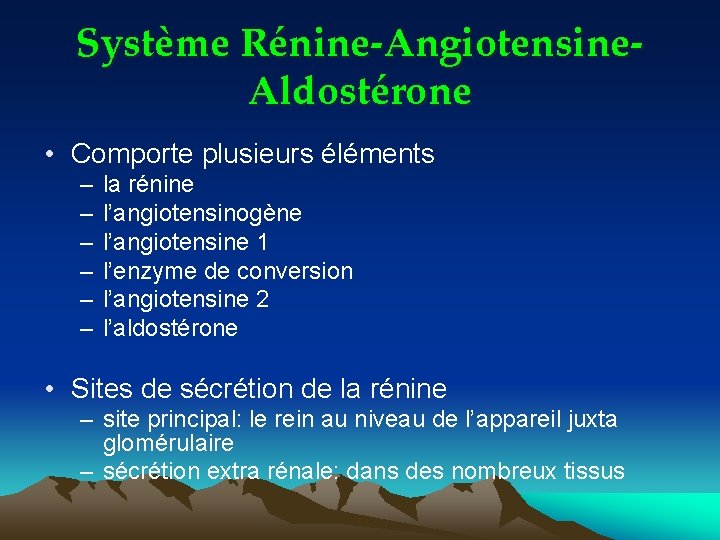 Système Rénine-Angiotensine-Aldostérone

• Comporte plusieurs éléments
– la rénine
– l’angiotensinogène
– l’angiotensine 1
– l’enzyme de conversion
– l’angiotensine 2
– l’aldostérone

• Sites de sécrétion de la rénine
– site principal: le rein au niveau de l’appareil juxta glomérulaire
– sécrétion extra rénale: dans des nombreux tissus